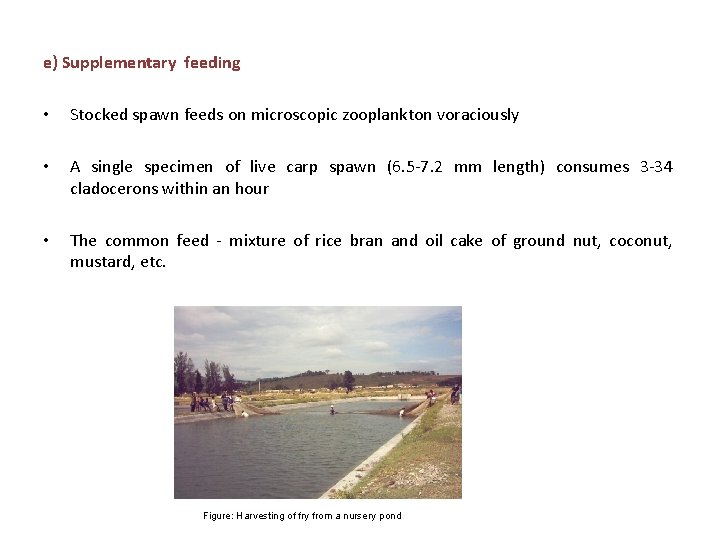 e) Supplementary feeding

• Stocked spawn feeds on microscopic zooplankton voraciously

• A single specimen of live carp spawn (6.5-7.2 mm length) consumes 3-34 cladocerons within an hour

• The common feed - mixture of rice bran and oil cake of ground nut, coconut, mustard, etc.

Figure: Harvesting of fry from a nursery pond